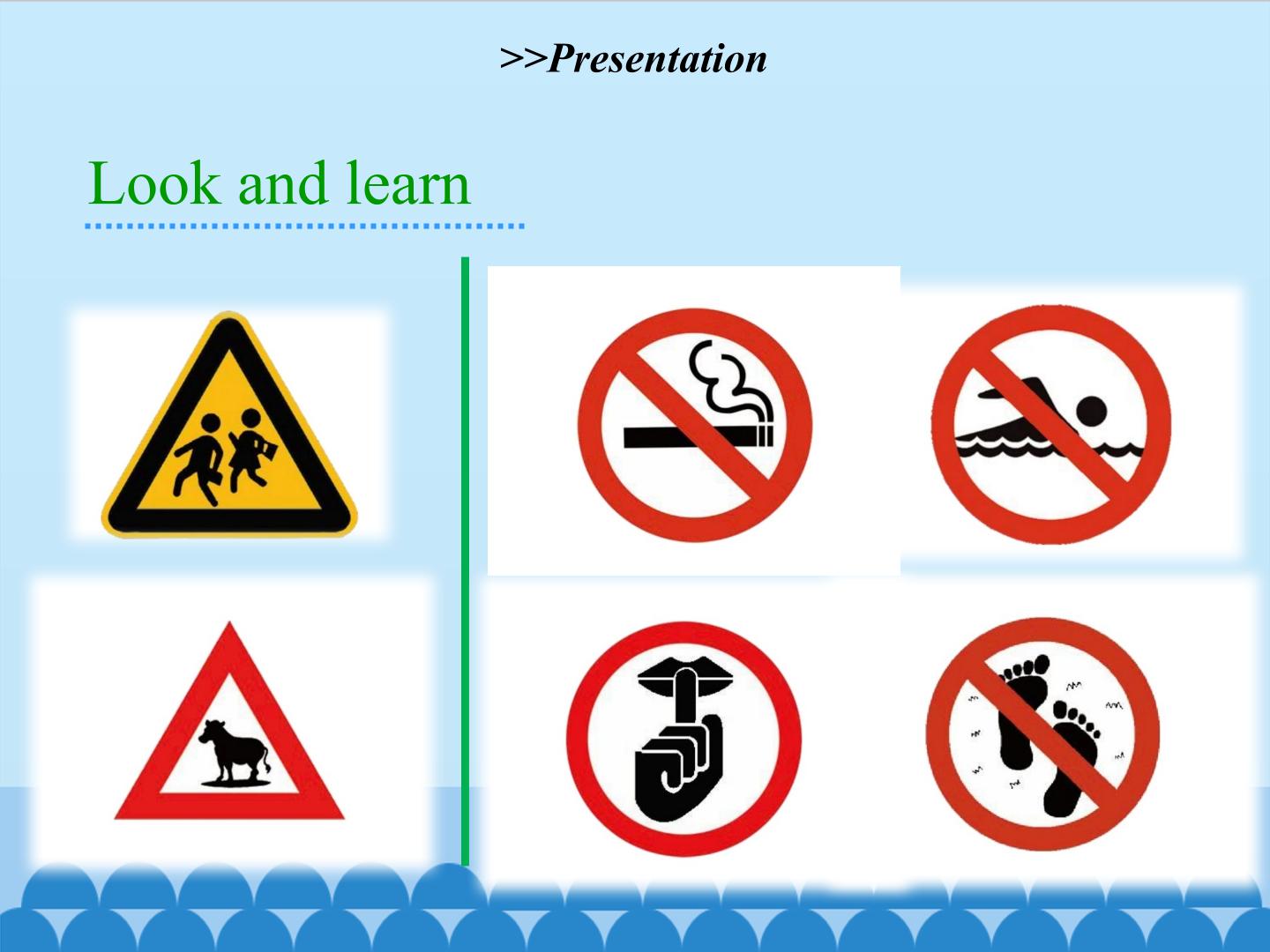 >>Presentation

Look and learn